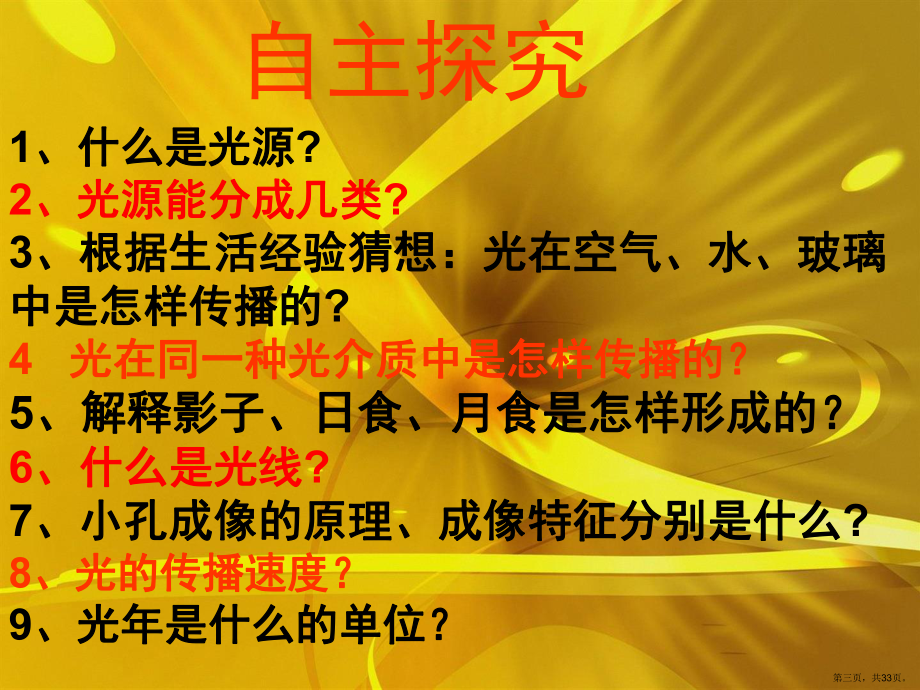 自主探究

1、什么是光源？

2、光源能分成几类？

3、根据生活经验猜想：光在空气、水、玻璃中是怎样传播的？

4 光在同一种光介质中是怎样传播的？

5、解释影子、日食、月食是怎样形成的？

6、什么是光线？

7、小孔成像的原理、成像特征分别是什么？

8、光的传播速度？

9、光年是什么的单位？

第三页，共33页。